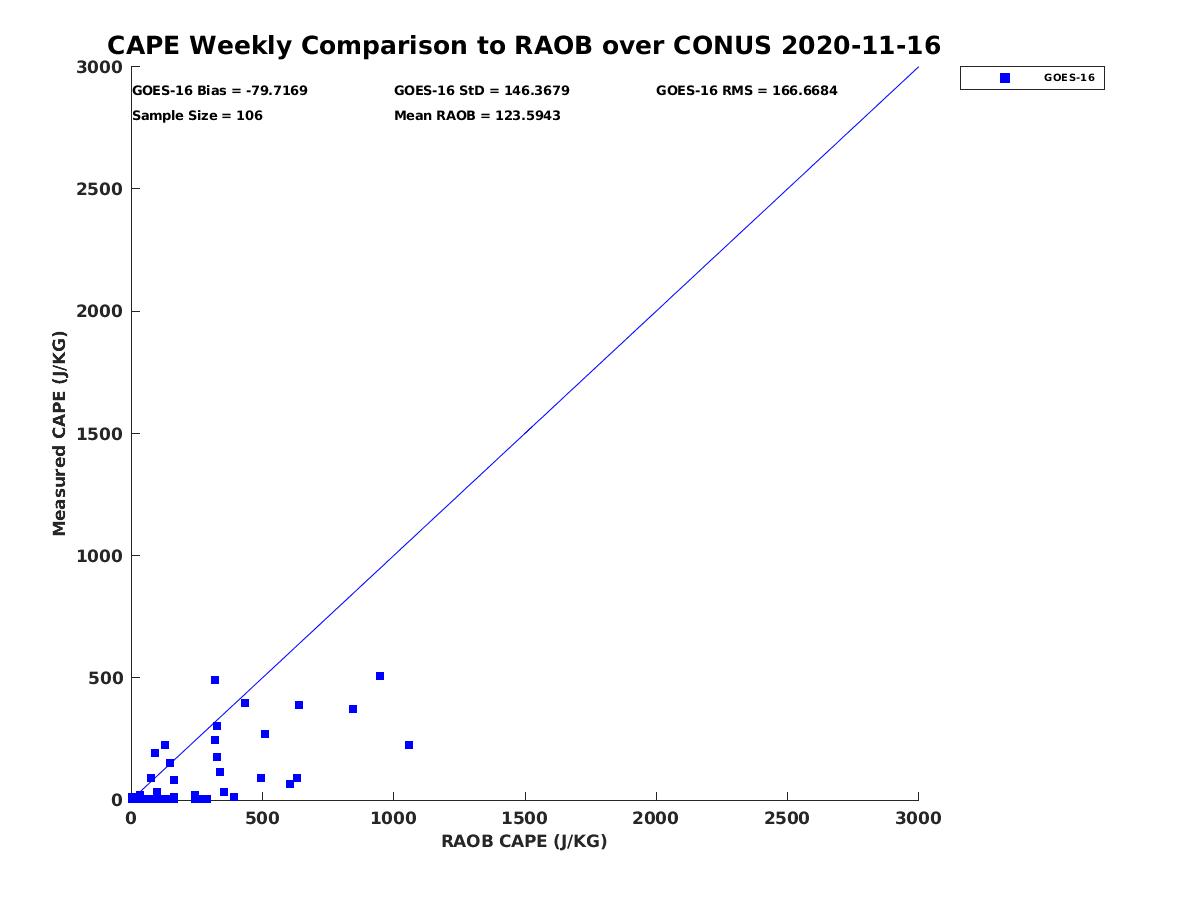 CAPE Weekly Comparison to RAOB over CONUS 2020-11-16

GOES-16 Bias = -79.7169
GOES-16 StD = 146.3679
GOES-16 RMS = 166.6684
Sample Size = 106
Mean RAOB = 123.5943

GOES-16

Measured CAPE (J/KG)

3000
2500
2000
1500
1000
500
0

0
500
1000
1500
2000
2500
3000

RAOB CAPE (J/KG)